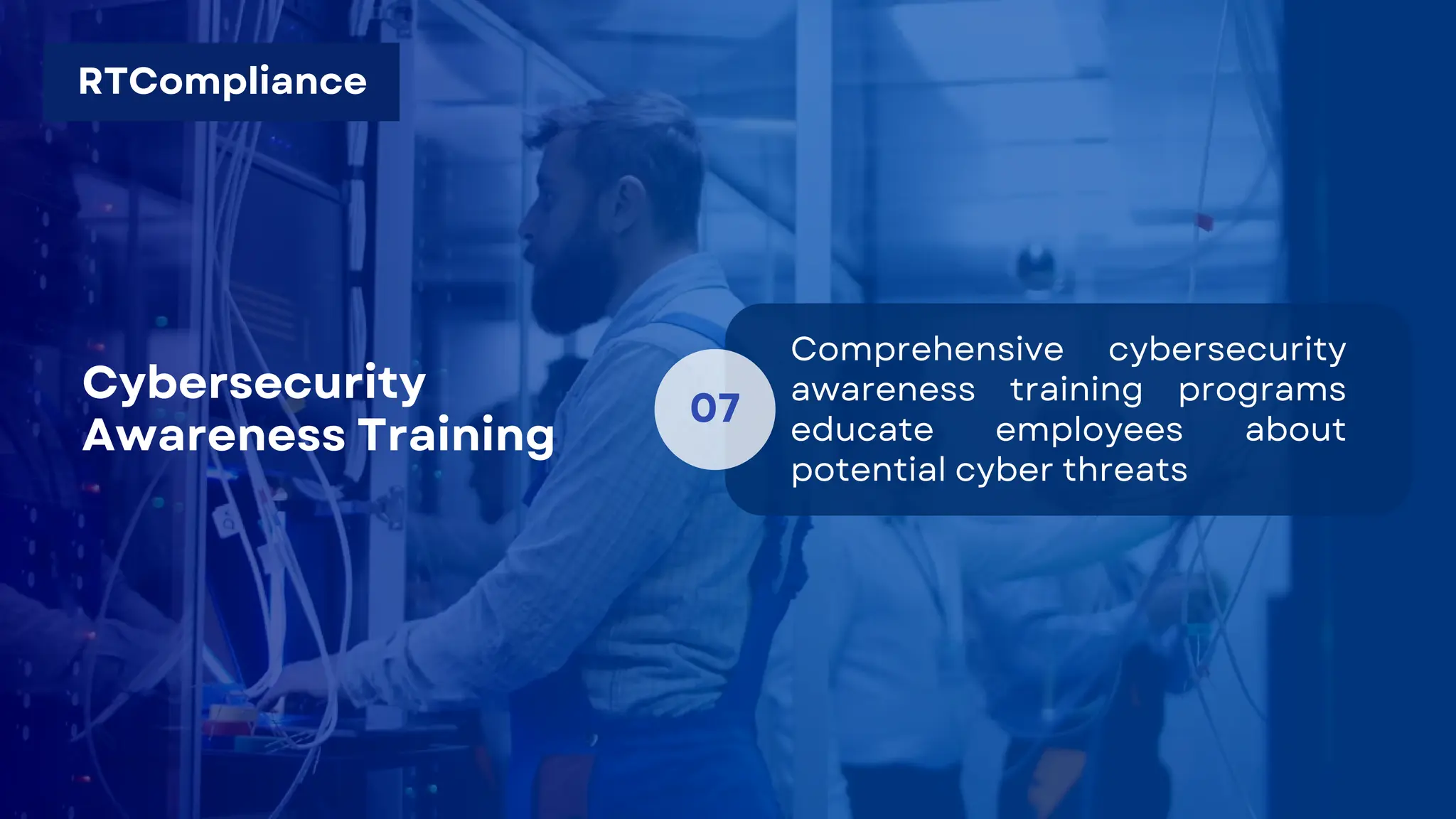 RTCompliance

Cybersecurity Awareness Training

07

Comprehensive cybersecurity awareness training programs educate employees about potential cyber threats